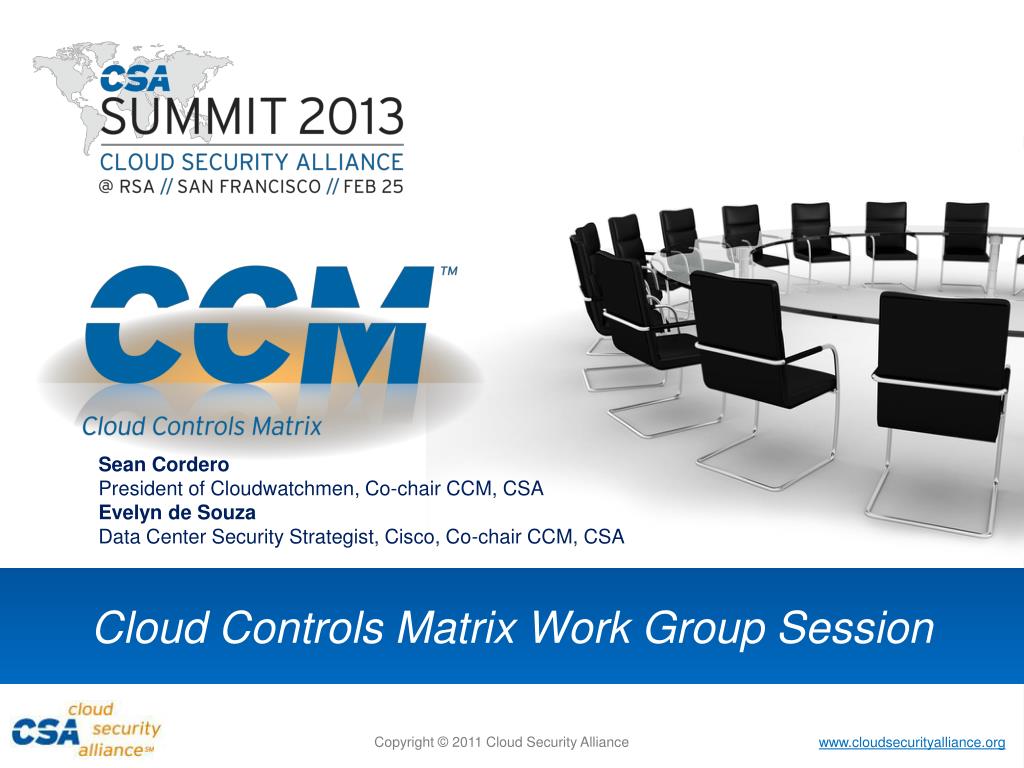 CSA
SUMMIT 2013
CLOUD SECURITY ALLIANCE
@ RSA // SAN FRANCISCO // FEB 25

CCM™
Cloud Controls Matrix

Sean Cordero
President of Cloudwatchmen, Co-chair CCM, CSA
Evelyn de Souza
Data Center Security Strategist, Cisco, Co-chair CCM, CSA

Cloud Controls Matrix Work Group Session

CSA cloud security alliance℠

Copyright © 2011 Cloud Security Alliance

www.cloudsecurityalliance.org